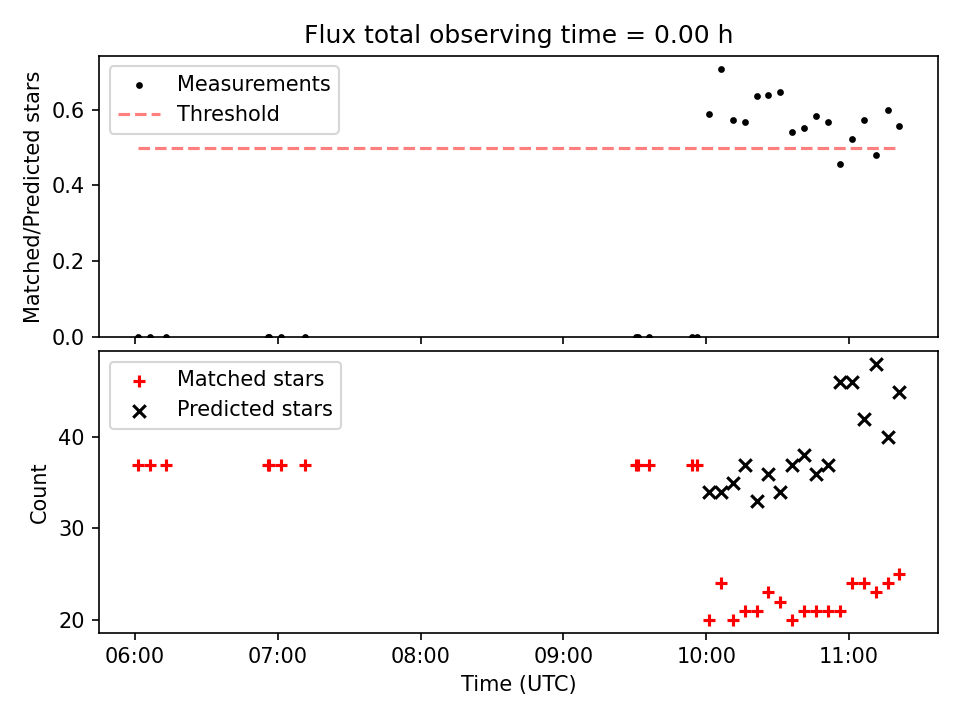 Flux total observing time = 0.00 h

Measurements
Threshold

Matched/Predicted stars

0.6
0.4
0.2
0.0

Matched stars
Predicted stars

Count

40
30
20

06:00
07:00
08:00
09:00
10:00
11:00

Time (UTC)